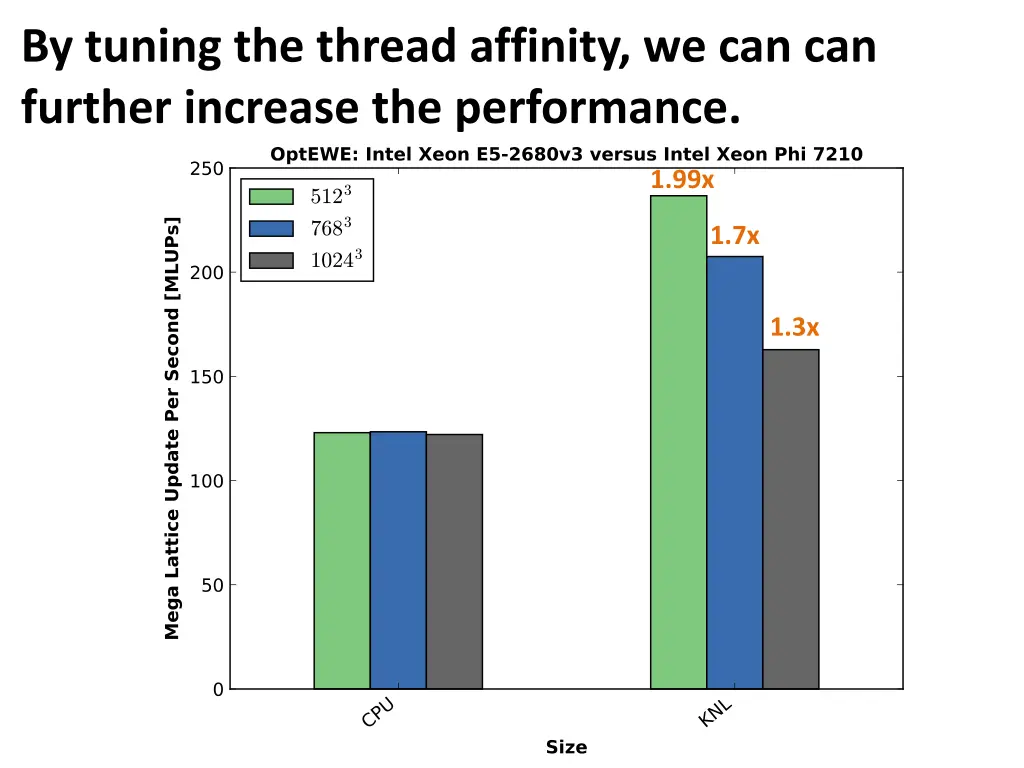 By tuning the thread affinity, we can can further increase the performance.

OptEWE: Intel Xeon E5-2680v3 versus Intel Xeon Phi 7210

$512^3$
$768^3$
$1024^3$

1.99x
1.7x
1.3x

Mega Lattice Update Per Second [MLUPs]

250
200
150
100
50
0

CPU
KNL

Size